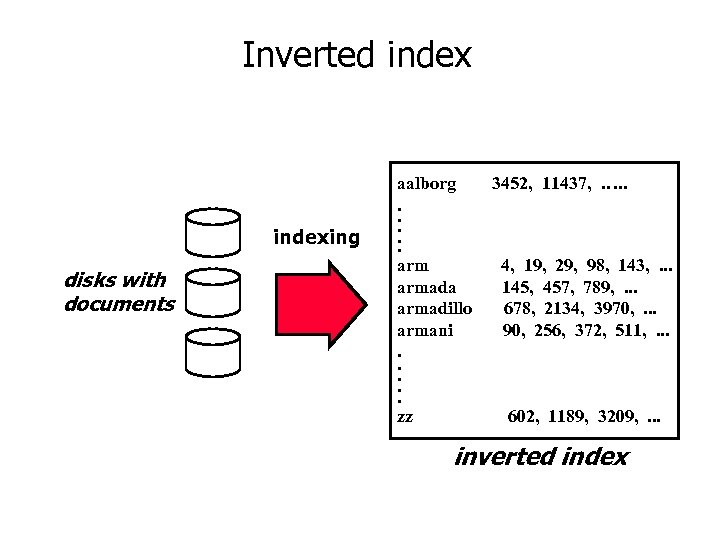 Inverted index

disks with documents

indexing

aalborg 3452, 11437, …..
.
.
.
.
arm 4, 19, 29, 98, 143, ...
armada 145, 457, 789, ...
armadillo 678, 2134, 3970, ...
armani 90, 256, 372, 511, ...
.
.
.
.
zz 602, 1189, 3209, ...

inverted index